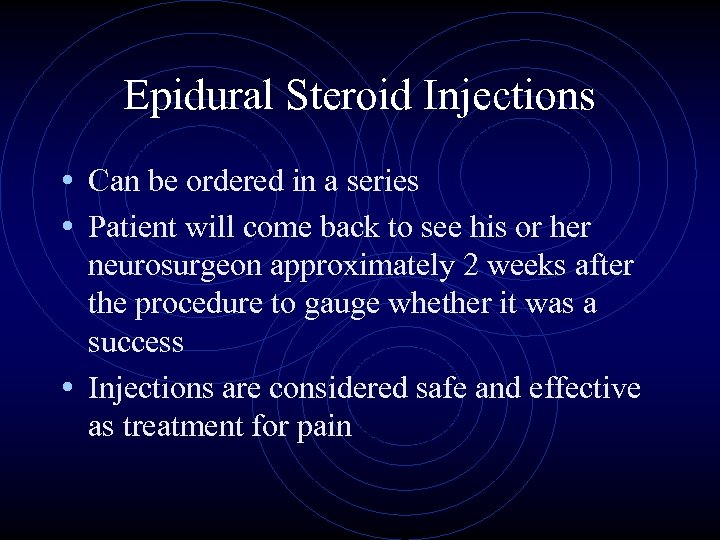 Epidural Steroid Injections

• Can be ordered in a series
• Patient will come back to see his or her neurosurgeon approximately 2 weeks after the procedure to gauge whether it was a success
• Injections are considered safe and effective as treatment for pain